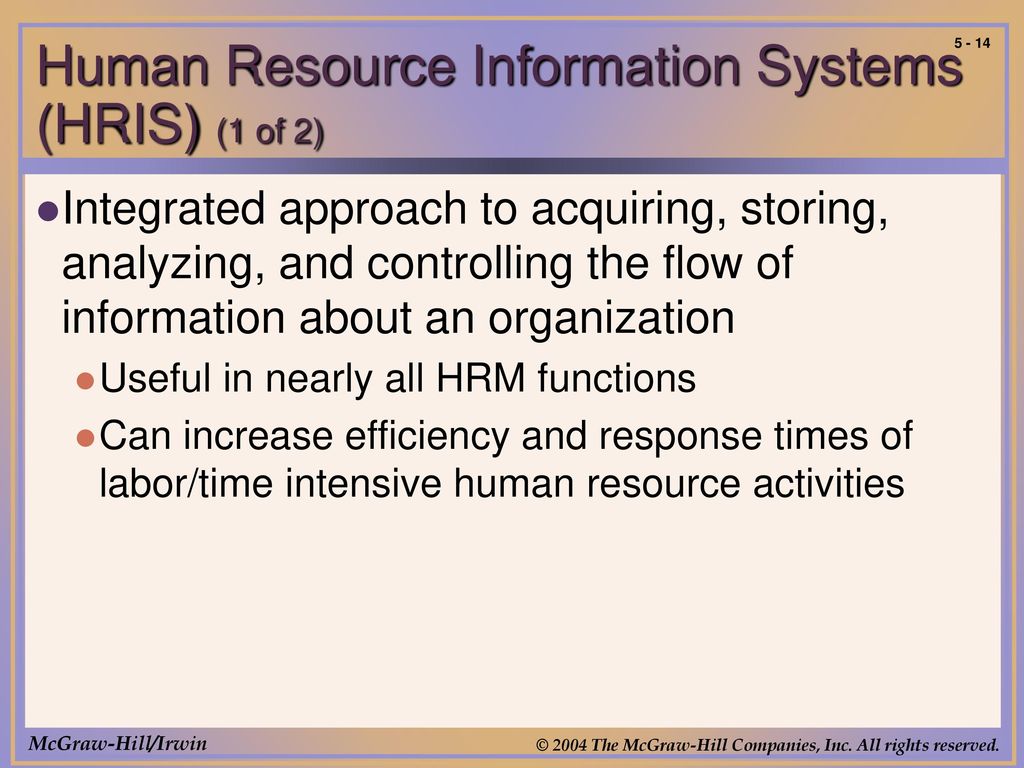 5 - 14

Human Resource Information Systems (HRIS) (1 of 2)

Integrated approach to acquiring, storing, analyzing, and controlling the flow of information about an organization

Useful in nearly all HRM functions

Can increase efficiency and response times of labor/time intensive human resource activities

McGraw-Hill/Irwin

© 2004 The McGraw-Hill Companies, Inc. All rights reserved.